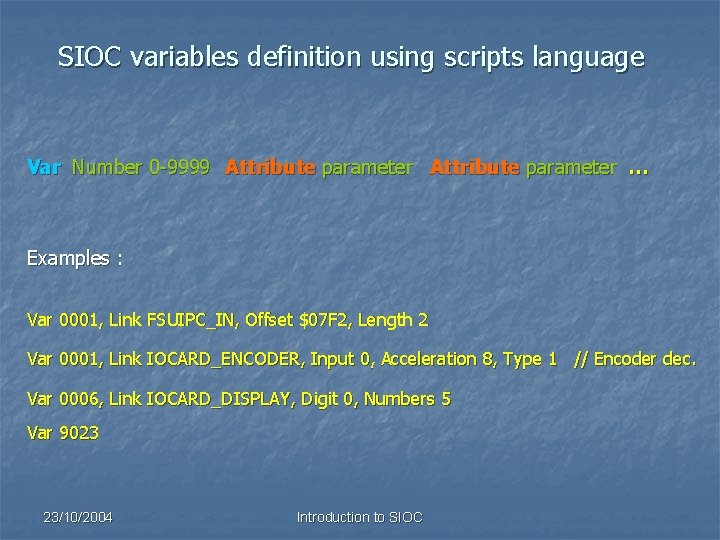 SIOC variables definition using scripts language

Var Number 0-9999 Attribute parameter Attribute parameter ...

Examples :

Var 0001, Link FSUIPC_IN, Offset \$07F2, Length 2

Var 0001, Link IOCARD_ENCODER, Input 0, Acceleration 8, Type 1 // Encoder dec.

Var 0006, Link IOCARD_DISPLAY, Digit 0, Numbers 5

Var 9023

23/10/2004

Introduction to SIOC